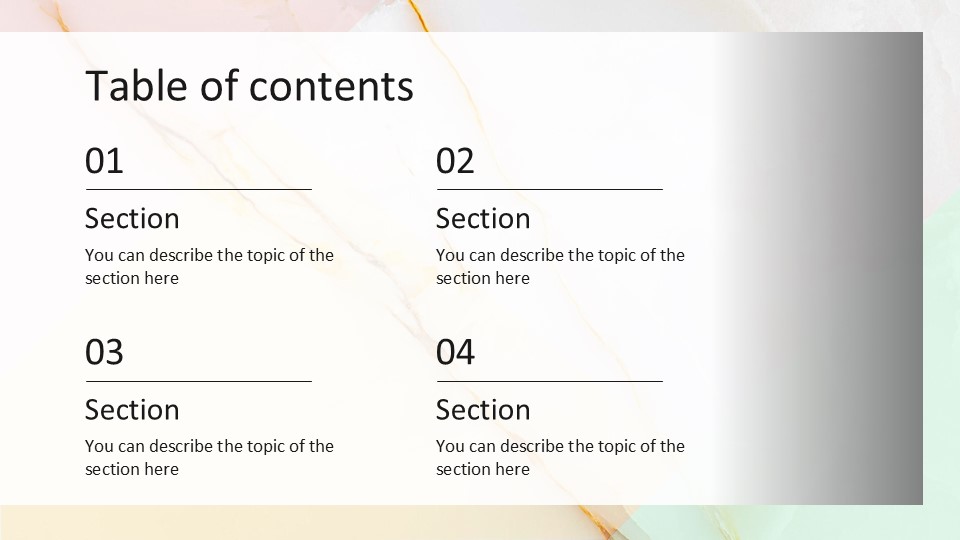 Table of contents

01

Section

You can describe the topic of the section here

02

Section

You can describe the topic of the section here

03

Section

You can describe the topic of the section here

04

Section

You can describe the topic of the section here